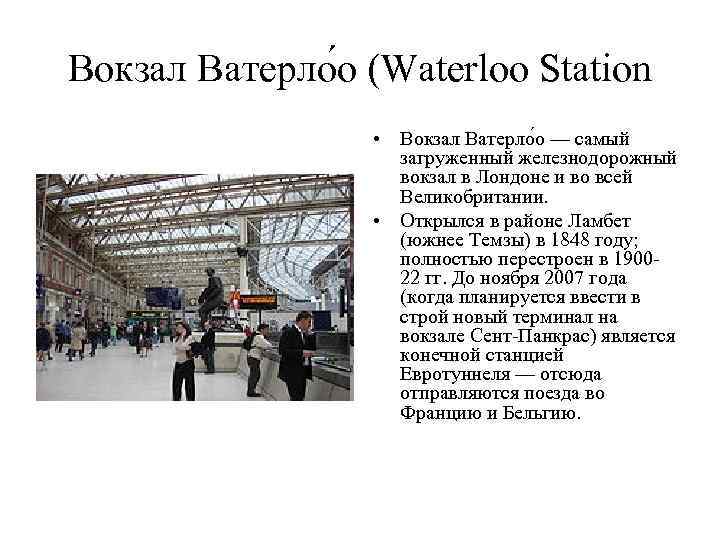 Вокзал Ватерло́о (Waterloo Station

• Вокзал Ватерло́о — самый загруженный железнодорожный вокзал в Лондоне и во всей Великобритании.

• Открылся в районе Ламбет (южнее Темзы) в 1848 году; полностью перестроен в 1900-22 гг. До ноября 2007 года (когда планируется ввести в строй новый терминал на вокзале Сент-Панкрас) является конечной станцией Евротуннеля — отсюда отправляются поезда во Францию и Бельгию.